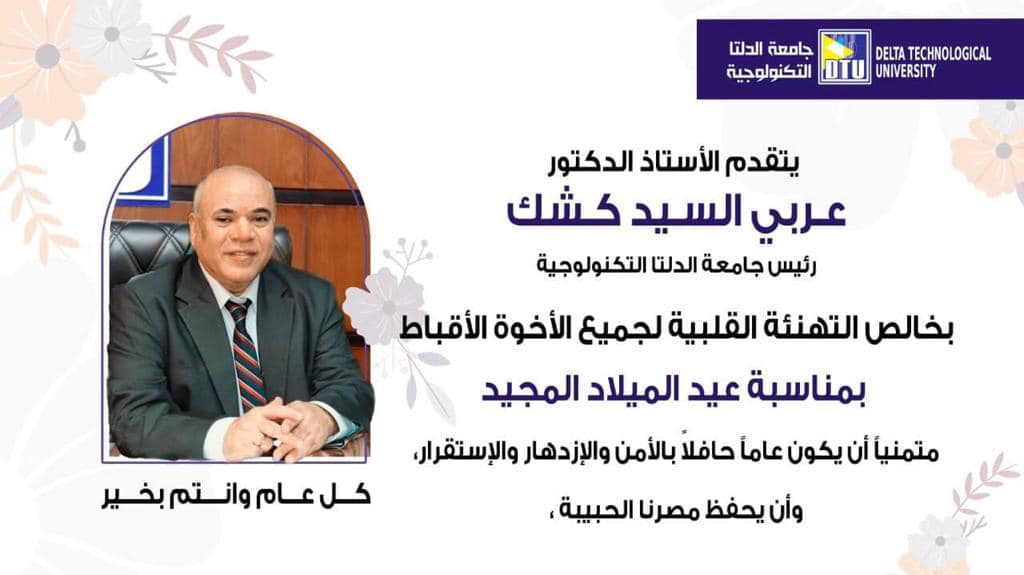 جامعة الدلتا التكنولوجية
DTU
DELTA TECHNOLOGICAL UNIVERSITY

يتقدم الأستاذ الدكتور
عربي السيد كشك
رئيس جامعة الدلتا التكنولوجية

بخالص التهنئة القلبية لجميع الأخوة الأقباط
بمناسبة عيد الميلاد المجيد

متمنياً أن يكون عاماً حافلاً بالأمن والإزدهار والإستقرار،
وأن يحفظ مصرنا الحبيبة ،

كل عام وانتم بخير